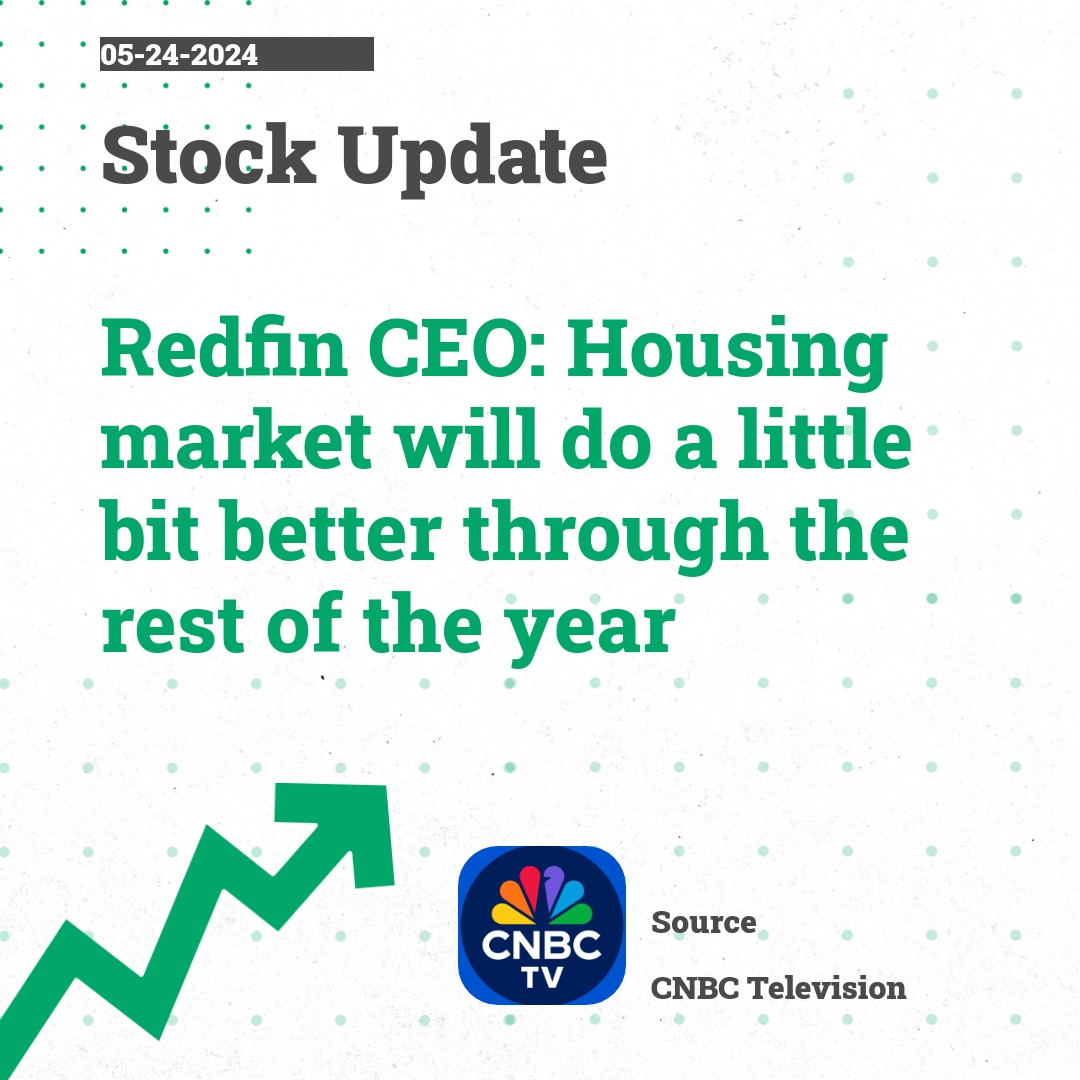 05-24-2024

Stock Update

Redfin CEO: Housing market will do a little bit better through the rest of the year

CNBC TV

Source

CNBC Television